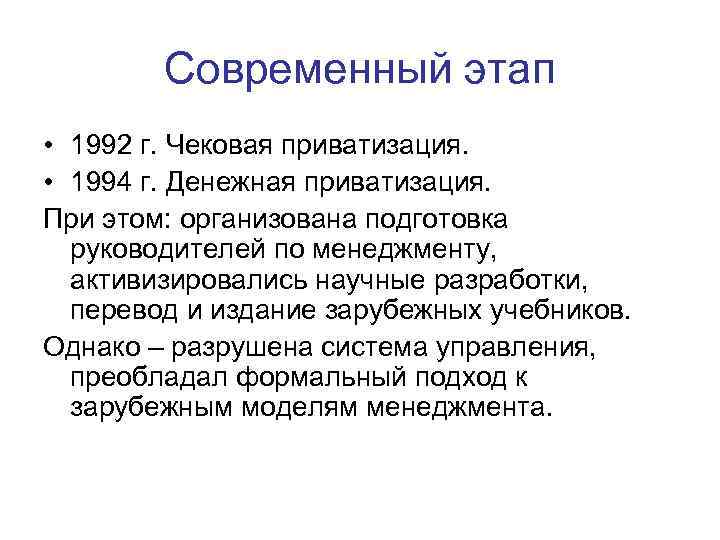 Современный этап

• 1992 г. Чековая приватизация.
• 1994 г. Денежная приватизация.

При этом: организована подготовка руководителей по менеджменту, активизировались научные разработки, перевод и издание зарубежных учебников.

Однако – разрушена система управления, преобладал формальный подход к зарубежным моделям менеджмента.